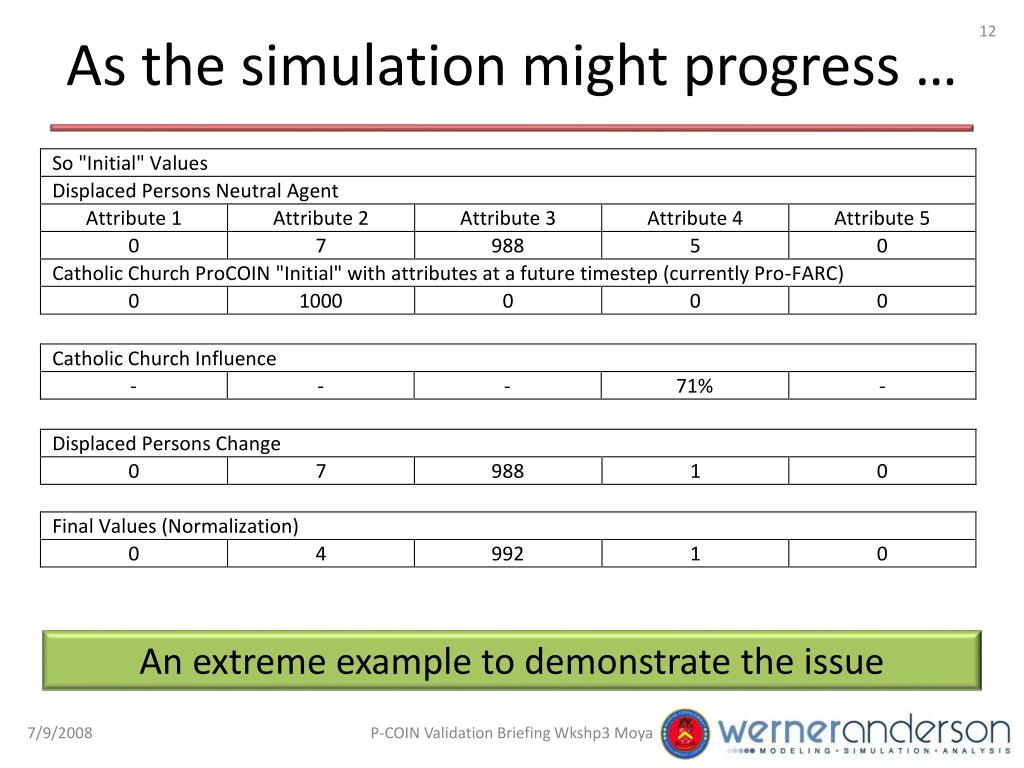 12

As the simulation might progress …

| So "Initial" Values | | | | |
|---|---|---|---|---|
| Displaced Persons Neutral Agent | | | | |
| Attribute 1 | Attribute 2 | Attribute 3 | Attribute 4 | Attribute 5 |
| 0 | 7 | 988 | 5 | 0 |
| Catholic Church ProCOIN "Initial" with attributes at a future timestep (currently Pro-FARC) | | | | |
| 0 | 1000 | 0 | 0 | 0 |

| Catholic Church Influence | | | | |
|---|---|---|---|---|
| - | - | - | 71% | - |

| Displaced Persons Change | | | | |
|---|---|---|---|---|
| 0 | 7 | 988 | 1 | 0 |

| Final Values (Normalization) | | | | |
|---|---|---|---|---|
| 0 | 4 | 992 | 1 | 0 |

An extreme example to demonstrate the issue

7/9/2008

P-COIN Validation Briefing Wkshp3 Moya

werneranderson
MODELING • SIMULATION • ANALYSIS